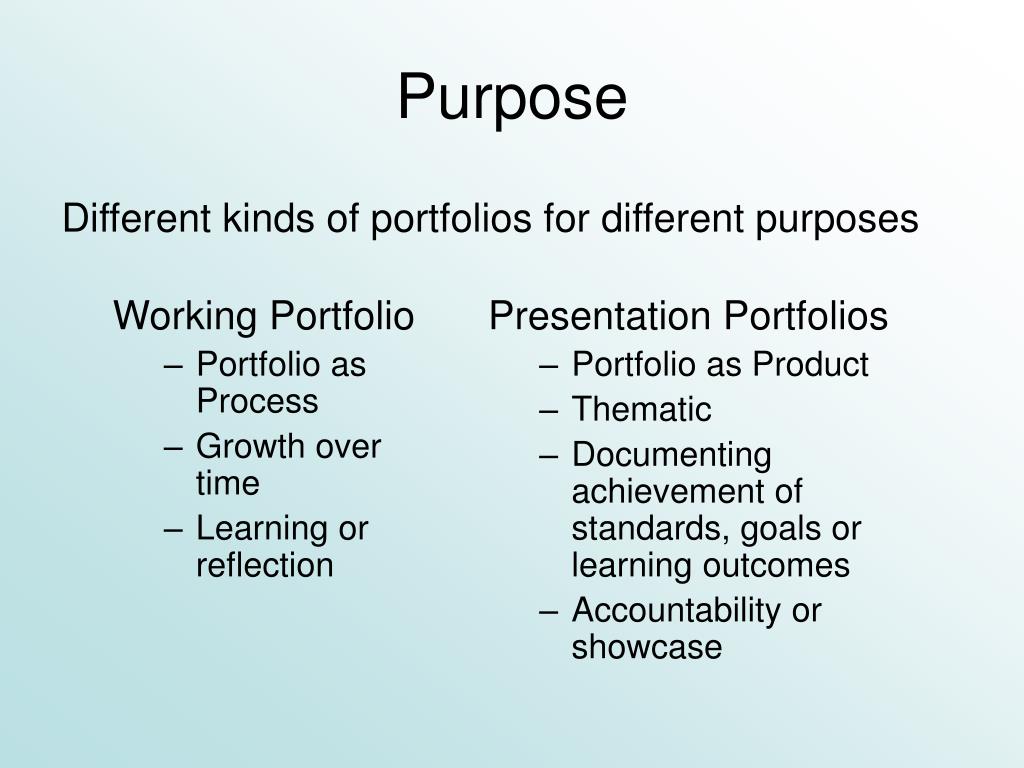 Purpose

Different kinds of portfolios for different purposes

Working Portfolio
– Portfolio as Process
– Growth over time
– Learning or reflection

Presentation Portfolios
– Portfolio as Product
– Thematic
– Documenting achievement of standards, goals or learning outcomes
– Accountability or showcase